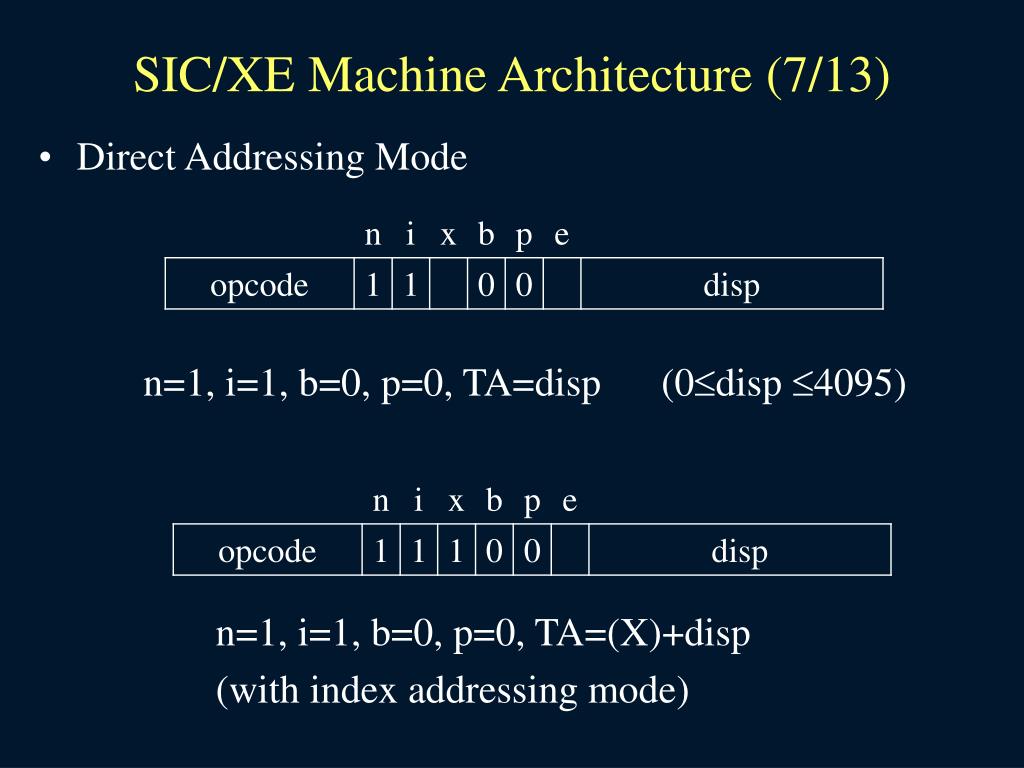 SIC/XE Machine Architecture (7/13)

• Direct Addressing Mode

| | n | i | x | b | p | e | |
|---|---|---|---|---|---|---|---|
| opcode | 1 | 1 | | 0 | 0 | | disp |

n=1, i=1, b=0, p=0, TA=disp (0≤disp ≤4095)

| | n | i | x | b | p | e | |
|---|---|---|---|---|---|---|---|
| opcode | 1 | 1 | 1 | 0 | 0 | | disp |

n=1, i=1, b=0, p=0, TA=(X)+disp
(with index addressing mode)